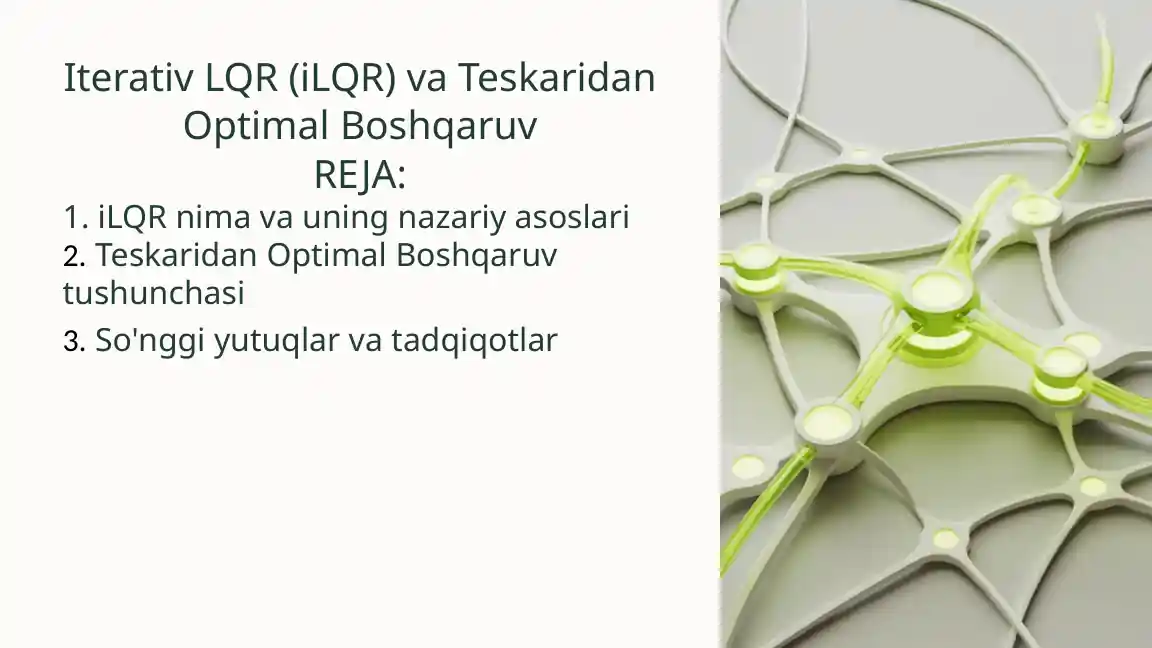 Iterativ LQR (iLQR) va Teskaridan Optimal Boshqaruv
REJA:

1. iLQR nima va uning nazariy asoslari
2. Teskaridan Optimal Boshqaruv tushunchasi
3. So'nggi yutuqlar va tadqiqotlar